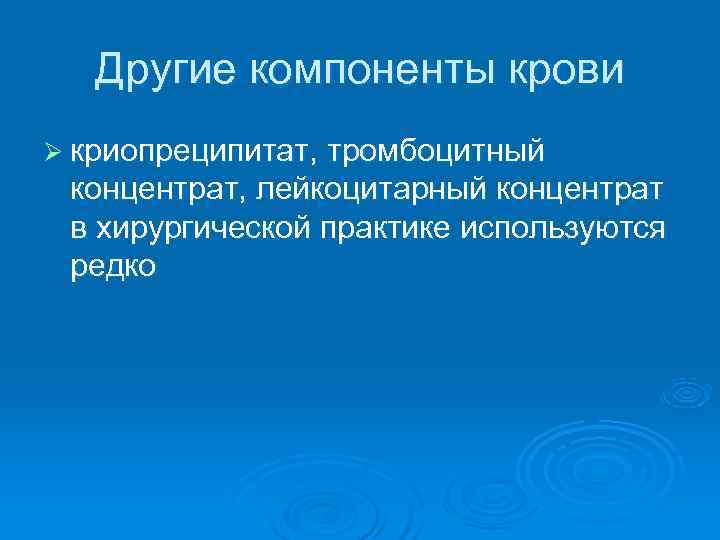 Другие компоненты крови

➢ криопреципитат, тромбоцитный концентрат, лейкоцитарный концентрат в хирургической практике используются редко